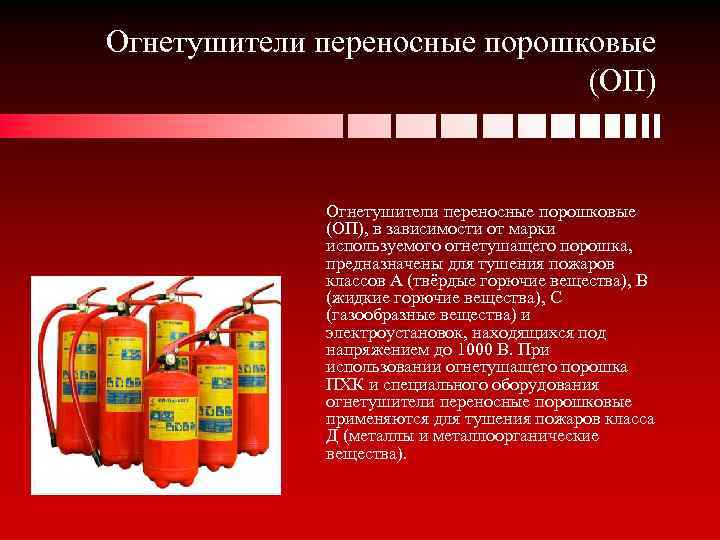 Огнетушители переносные порошковые (ОП)

Огнетушители переносные порошковые (ОП), в зависимости от марки используемого огнетушащего порошка, предназначены для тушения пожаров классов А (твёрдые горючие вещества), В (жидкие горючие вещества), С (газообразные вещества) и электроустановок, находящихся под напряжением до 1000 В. При использовании огнетушащего порошка ПХК и специального оборудования огнетушители переносные порошковые применяются для тушения пожаров класса Д (металлы и металлоорганические вещества).